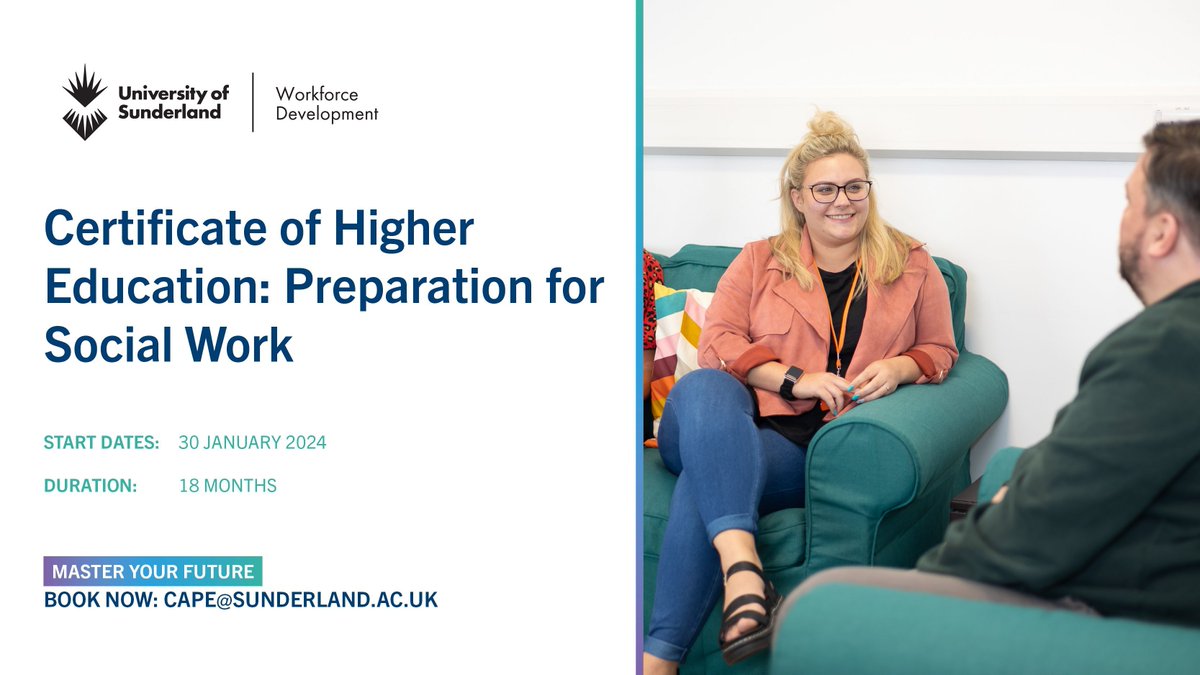 University of Sunderland

Workforce Development

Certificate of Higher Education: Preparation for Social Work

START DATES: 30 JANUARY 2024

DURATION: 18 MONTHS

MASTER YOUR FUTURE

BOOK NOW: CAPE@SUNDERLAND.AC.UK